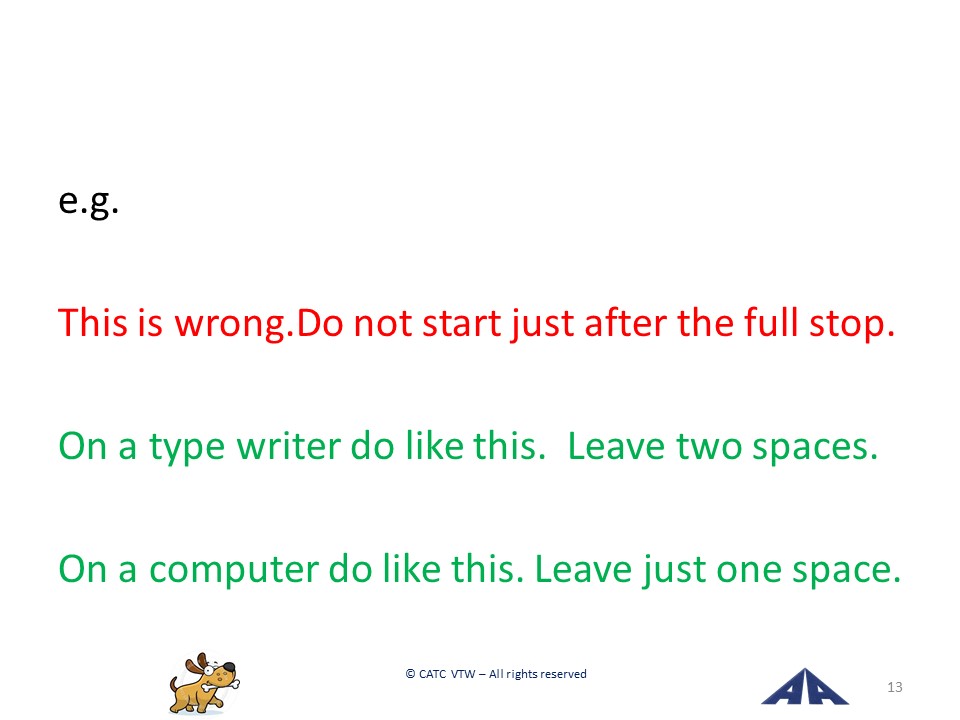 e.g.

This is wrong.Do not start just after the full stop.

On a type writer do like this.  Leave two spaces.

On a computer do like this. Leave just one space.

© CATC VTW – All rights reserved

13